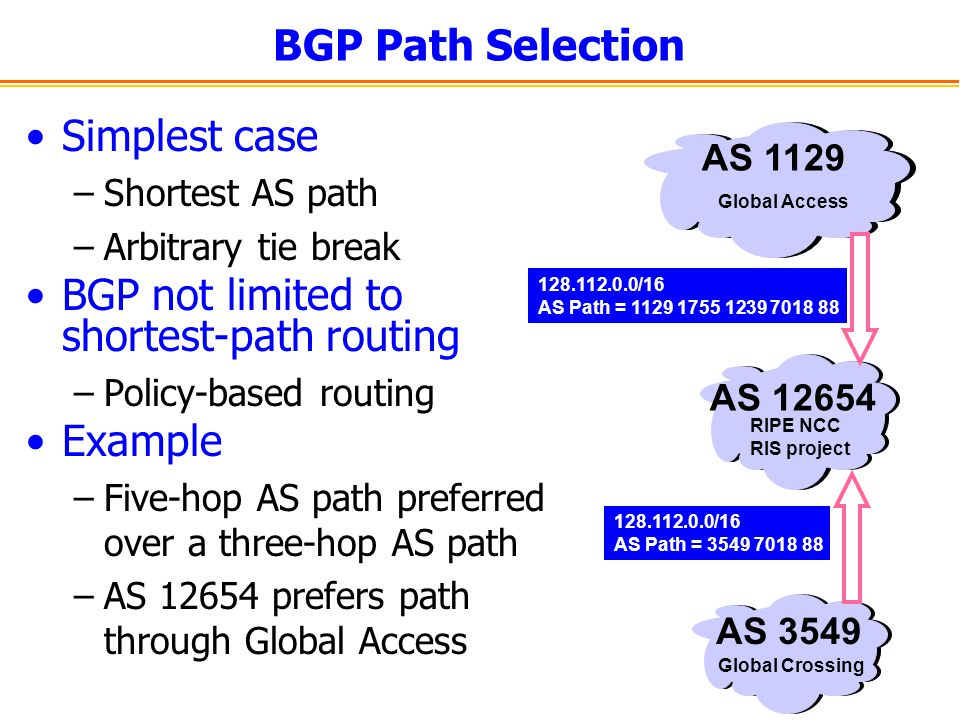 BGP Path Selection

• Simplest case
– Shortest AS path
– Arbitrary tie break
• BGP not limited to shortest-path routing
– Policy-based routing
• Example
– Five-hop AS path preferred over a three-hop AS path
– AS 12654 prefers path through Global Access

AS 1129
Global Access

128.112.0.0/16
AS Path = 1129 1755 1239 7018 88

AS 12654
RIPE NCC
RIS project

128.112.0.0/16
AS Path = 3549 7018 88

AS 3549
Global Crossing